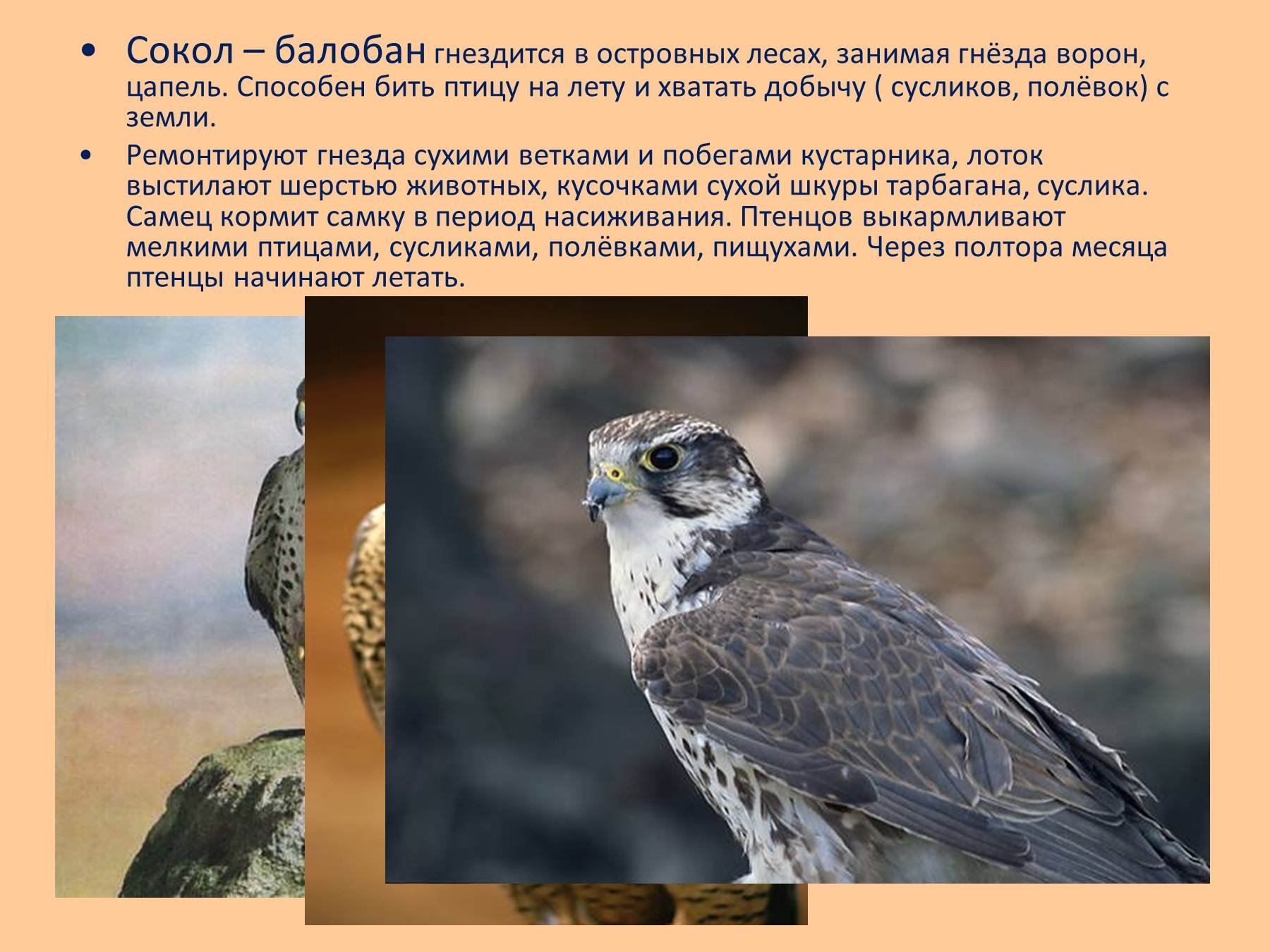 • Сокол – балобан гнездится в островных лесах, занимая гнёзда ворон, цапель. Способен бить птицу на лету и хватать добычу ( сусликов, полёвок) с земли.

• Ремонтируют гнезда сухими ветками и побегами кустарника, лоток выстилают шерстью животных, кусочками сухой шкуры тарбагана, суслика. Самец кормит самку в период насиживания. Птенцов выкармливают мелкими птицами, сусликами, полёвками, пищухами. Через полтора месяца птенцы начинают летать.